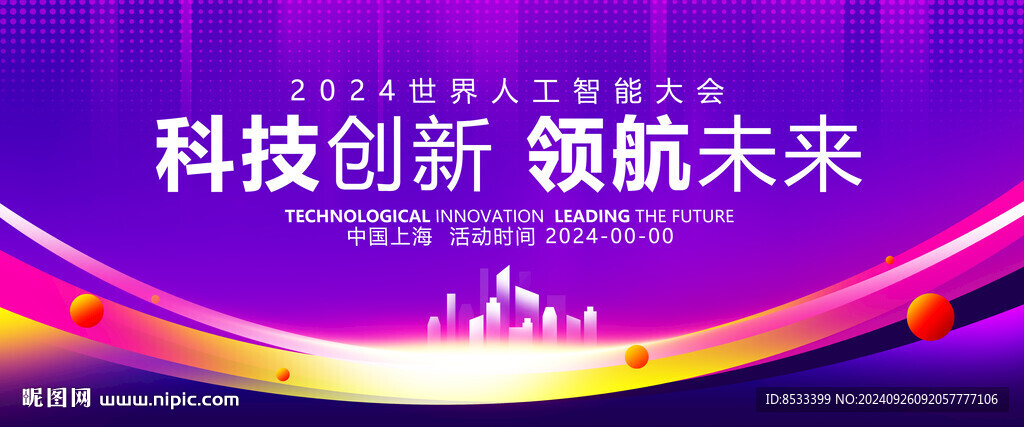 2024世界人工智能大会
科技创新 领航未来
TECHNOLOGICAL INNOVATION LEADING THE FUTURE
中国上海 活动时间 2024-00-00

昵图网 www.nipic.com
ID:8533399 NO:20240926092057777106